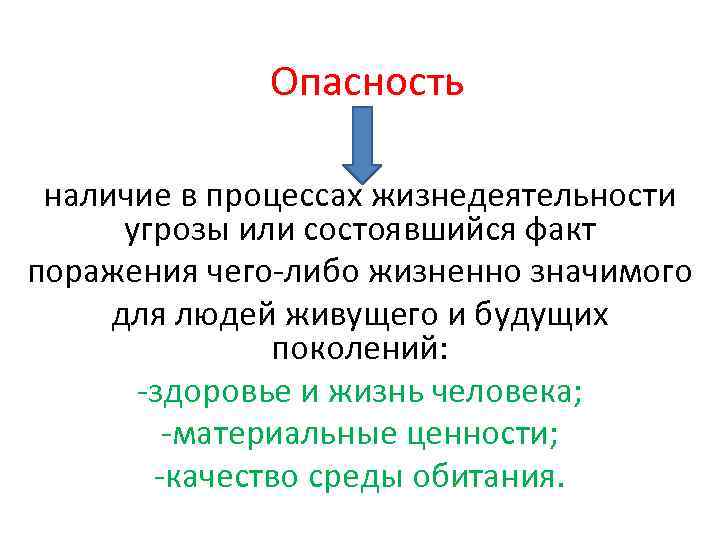 Опасность

наличие в процессах жизнедеятельности угрозы или состоявшийся факт поражения чего-либо жизненно значимого для людей живущего и будущих поколений:

-здоровье и жизнь человека;
-материальные ценности;
-качество среды обитания.